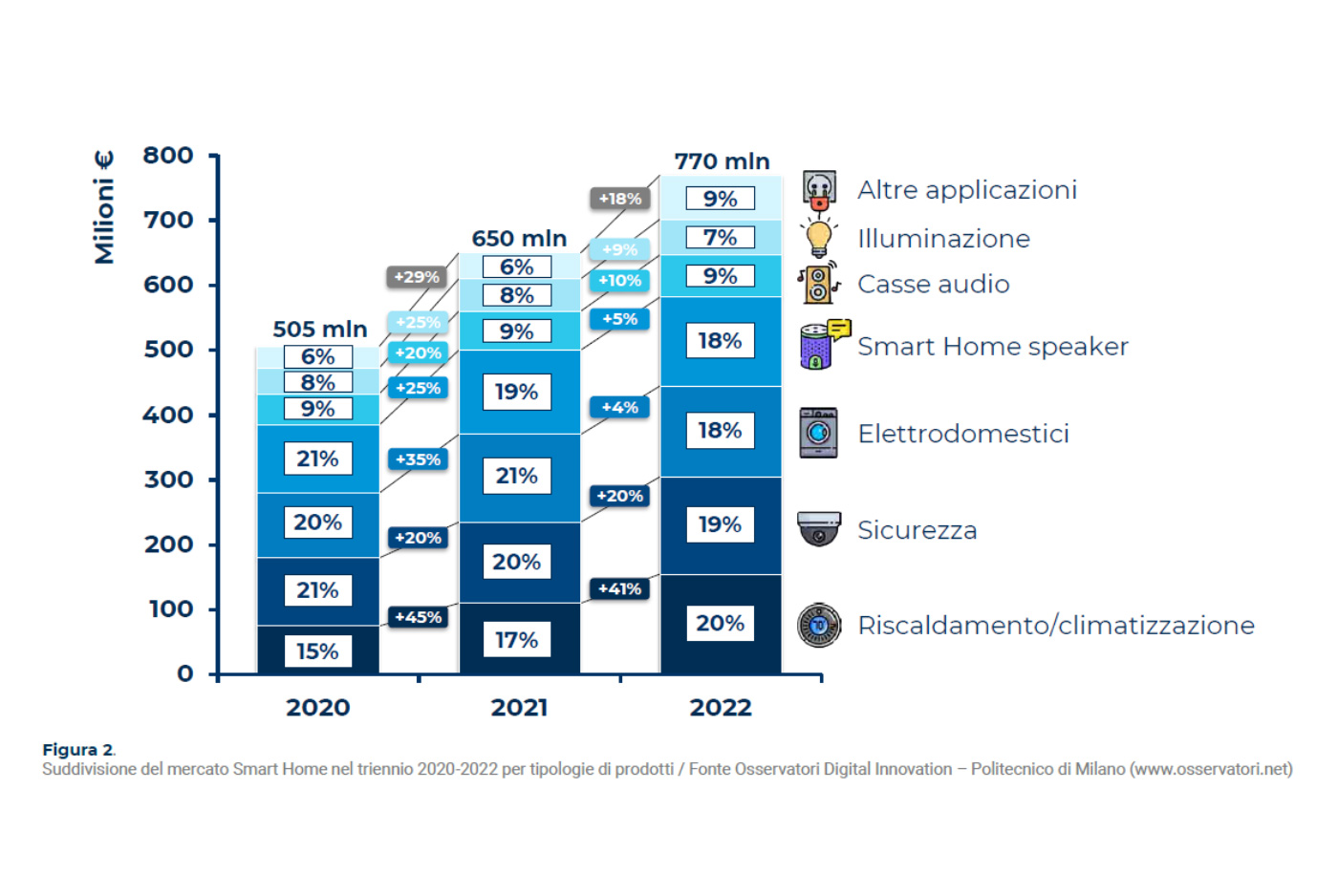 Milioni €

800
700
600
500
400
300
200
100
0

505 mln
6%
8%
9%
21%
20%
21%
15%

+29%
+25%
+20%
+25%
+35%
+20%
+45%

650 mln
6%
8%
9%
19%
21%
20%
17%

+18%
+9%
+10%
+5%
+4%
+20%
+41%

770 mln
9%
7%
9%
18%
18%
19%
20%

2020
2021
2022

Altre applicazioni
Illuminazione
Casse audio
Smart Home speaker
Elettrodomestici
Sicurezza
Riscaldamento/climatizzazione

Figura 2.
Suddivisione del mercato Smart Home nel triennio 2020-2022 per tipologie di prodotti / Fonte Osservatori Digital Innovation – Politecnico di Milano (www.osservatori.net)